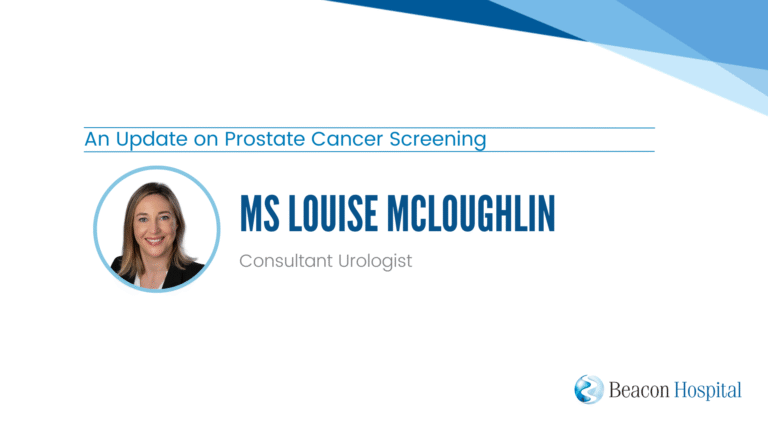 An Update on Prostate Cancer Screening

MS LOUISE MCLOUGHLIN

Consultant Urologist

Beacon Hospital